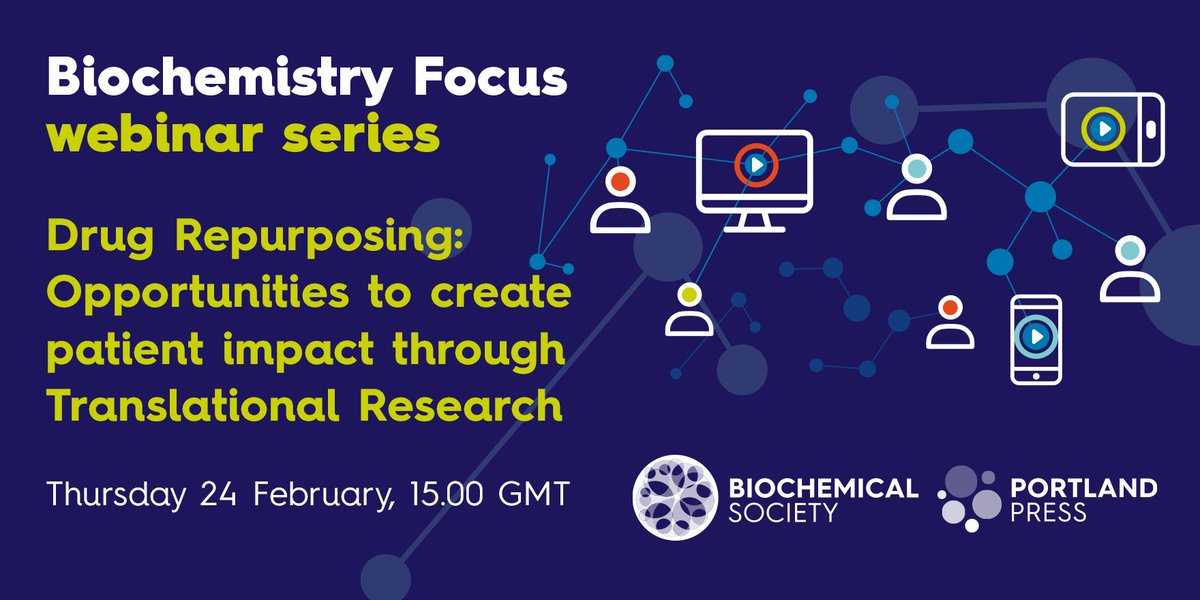 Biochemistry Focus
webinar series

Drug Repurposing: Opportunities to create patient impact through Translational Research

Thursday 24 February, 15.00 GMT

BIOCHEMICAL SOCIETY

PORTLAND PRESS